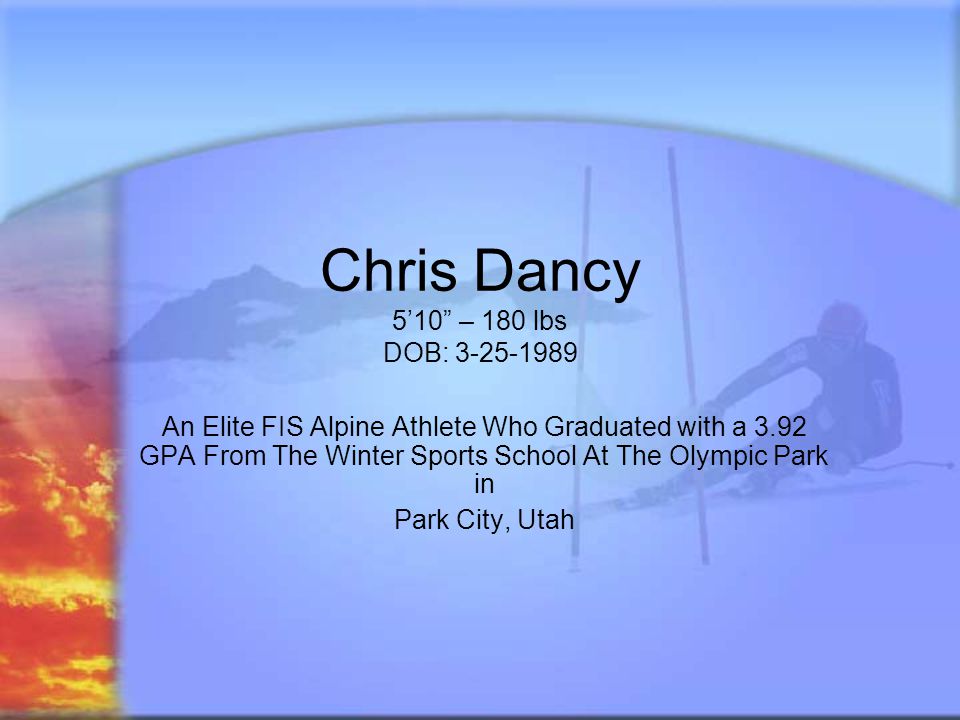 Chris Dancy
5’10” – 180 lbs
DOB: 3-25-1989

An Elite FIS Alpine Athlete Who Graduated with a 3.92 GPA From The Winter Sports School At The Olympic Park in
Park City, Utah